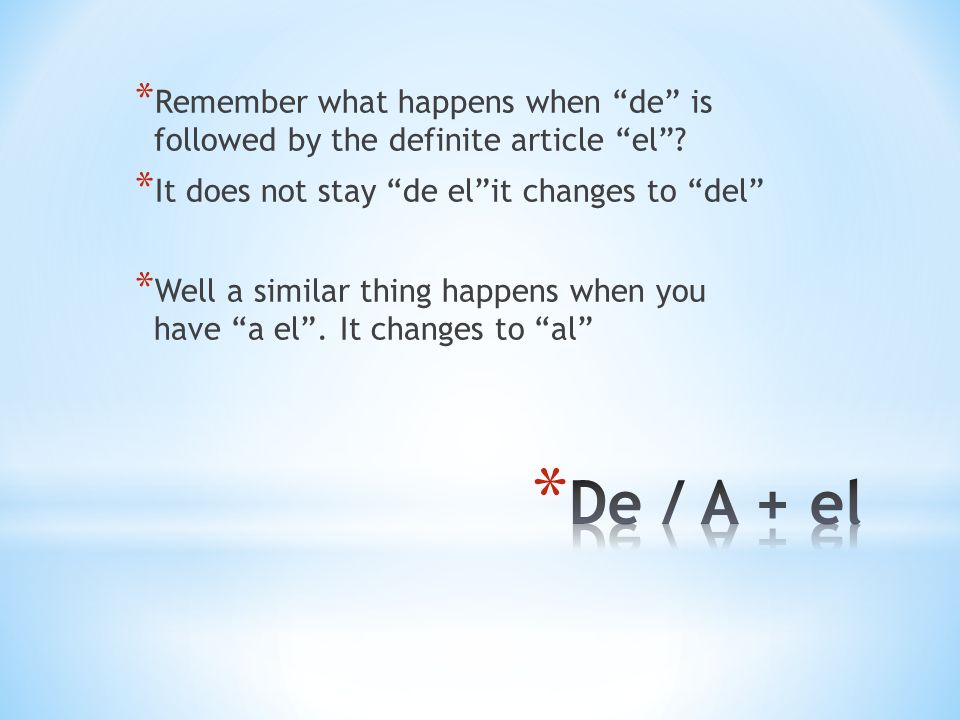 *Remember what happens when “de” is followed by the definite article “el”?

*It does not stay “de el”it changes to “del”

*Well a similar thing happens when you have “a el”. It changes to “al”

*De / A + el